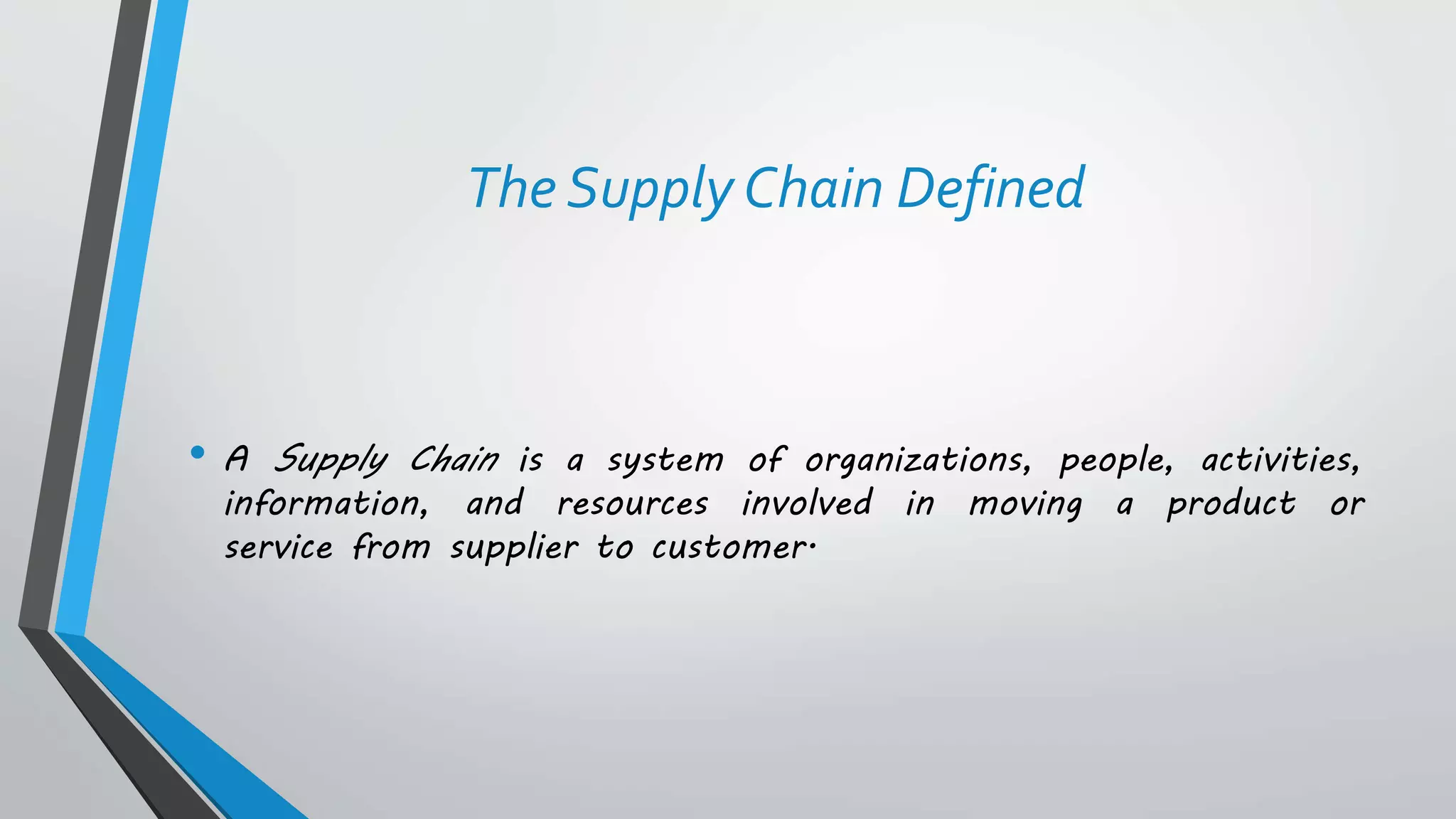 The Supply Chain Defined

• A Supply Chain is a system of organizations, people, activities, information, and resources involved in moving a product or service from supplier to customer.